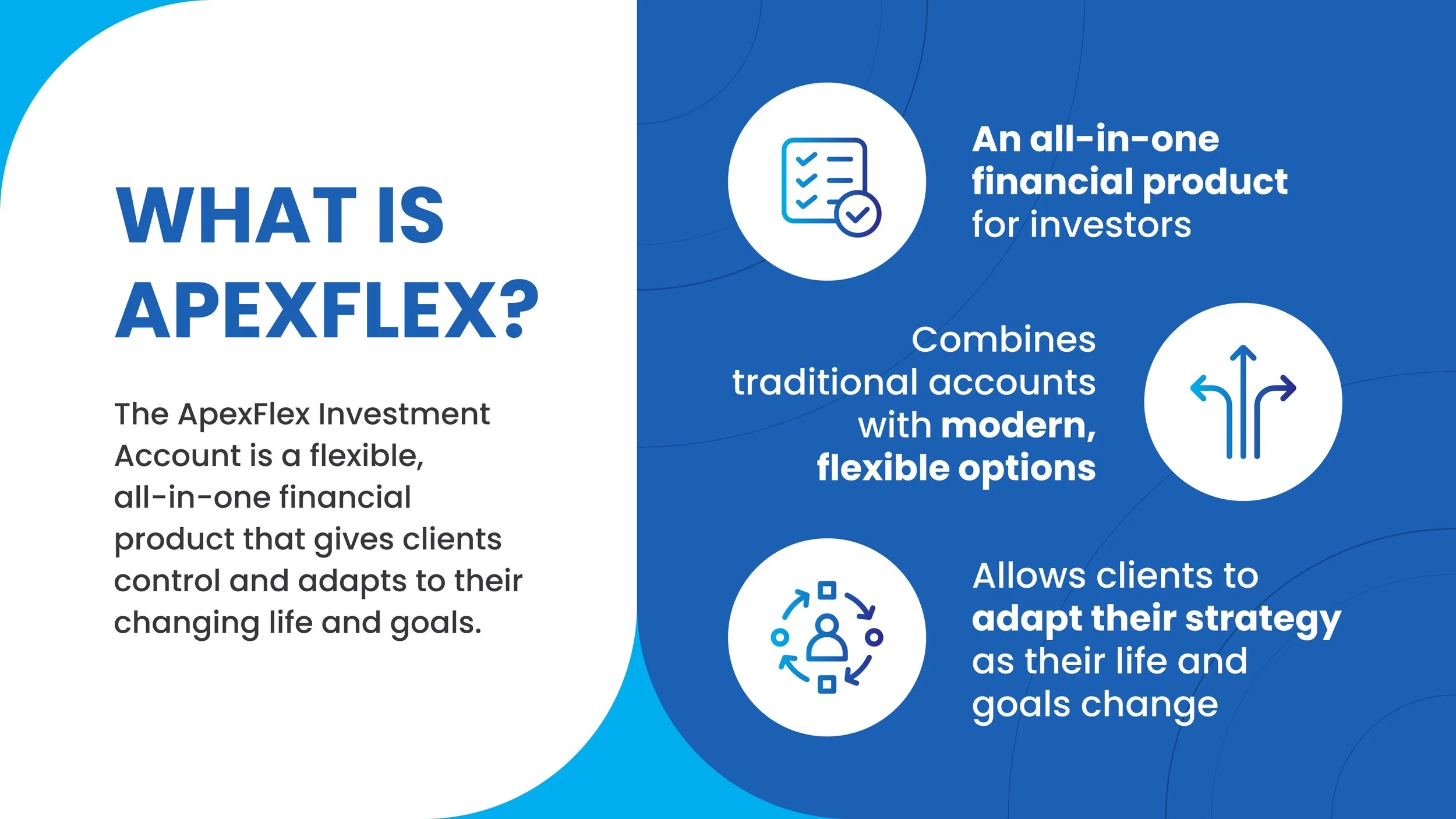 WHAT IS APEXFLEX?

The ApexFlex Investment Account is a flexible, all-in-one financial product that gives clients control and adapts to their changing life and goals.

An all-in-one financial product for investors

Combines traditional accounts with modern, flexible options

Allows clients to adapt their strategy as their life and goals change